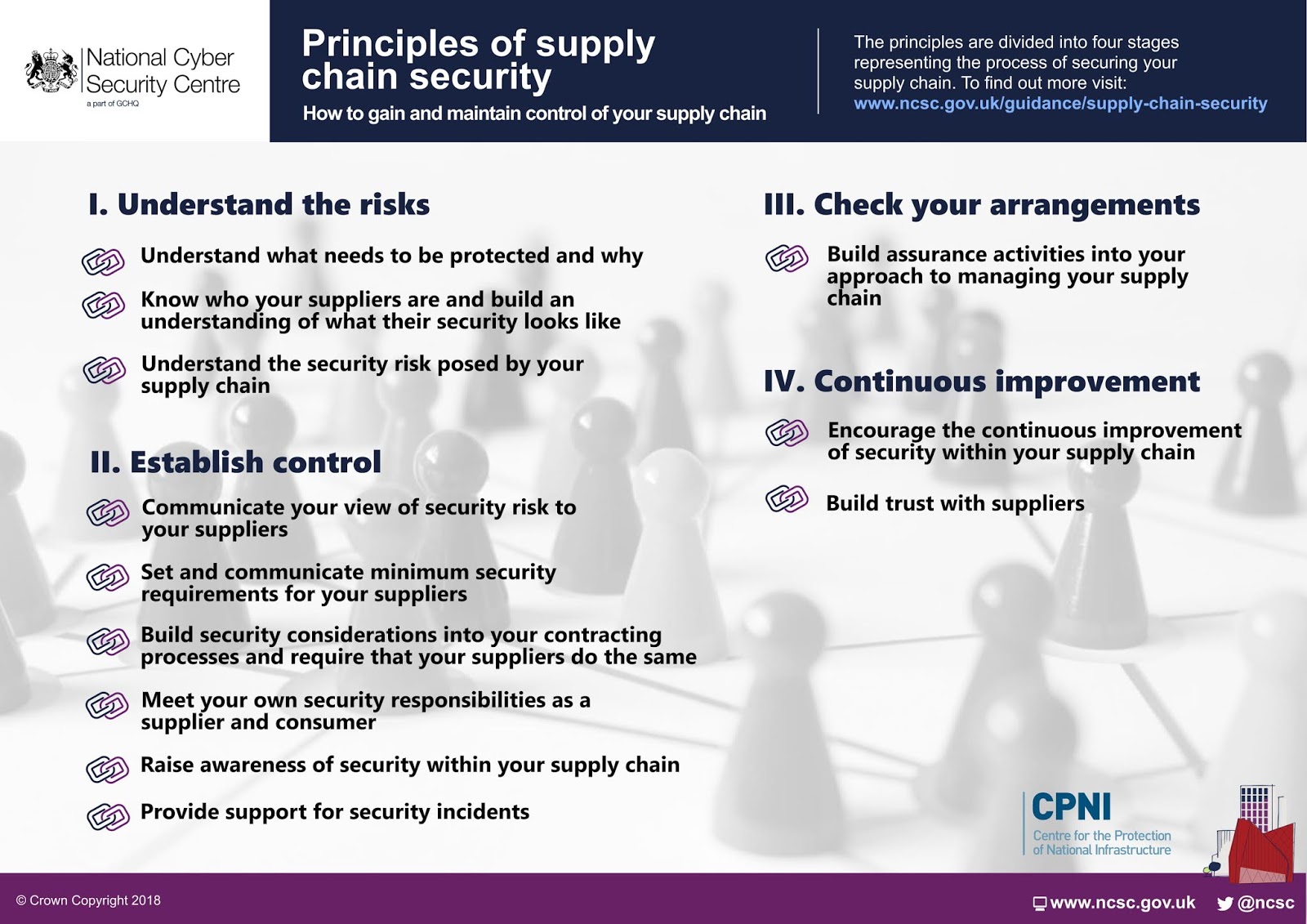 National Cyber Security Centre
a part of GCHQ

Principles of supply chain security
How to gain and maintain control of your supply chain

The principles are divided into four stages representing the process of securing your supply chain. To find out more visit:
www.ncsc.gov.uk/guidance/supply-chain-security

I. Understand the risks

Understand what needs to be protected and why

Know who your suppliers are and build an understanding of what their security looks like

Understand the security risk posed by your supply chain

II. Establish control

Communicate your view of security risk to your suppliers

Set and communicate minimum security requirements for your suppliers

Build security considerations into your contracting processes and require that your suppliers do the same

Meet your own security responsibilities as a supplier and consumer

Raise awareness of security within your supply chain

Provide support for security incidents

III. Check your arrangements

Build assurance activities into your approach to managing your supply chain

IV. Continuous improvement

Encourage the continuous improvement of security within your supply chain

Build trust with suppliers

CPNI
Centre for the Protection of National Infrastructure

© Crown Copyright 2018

www.ncsc.gov.uk @ncsc